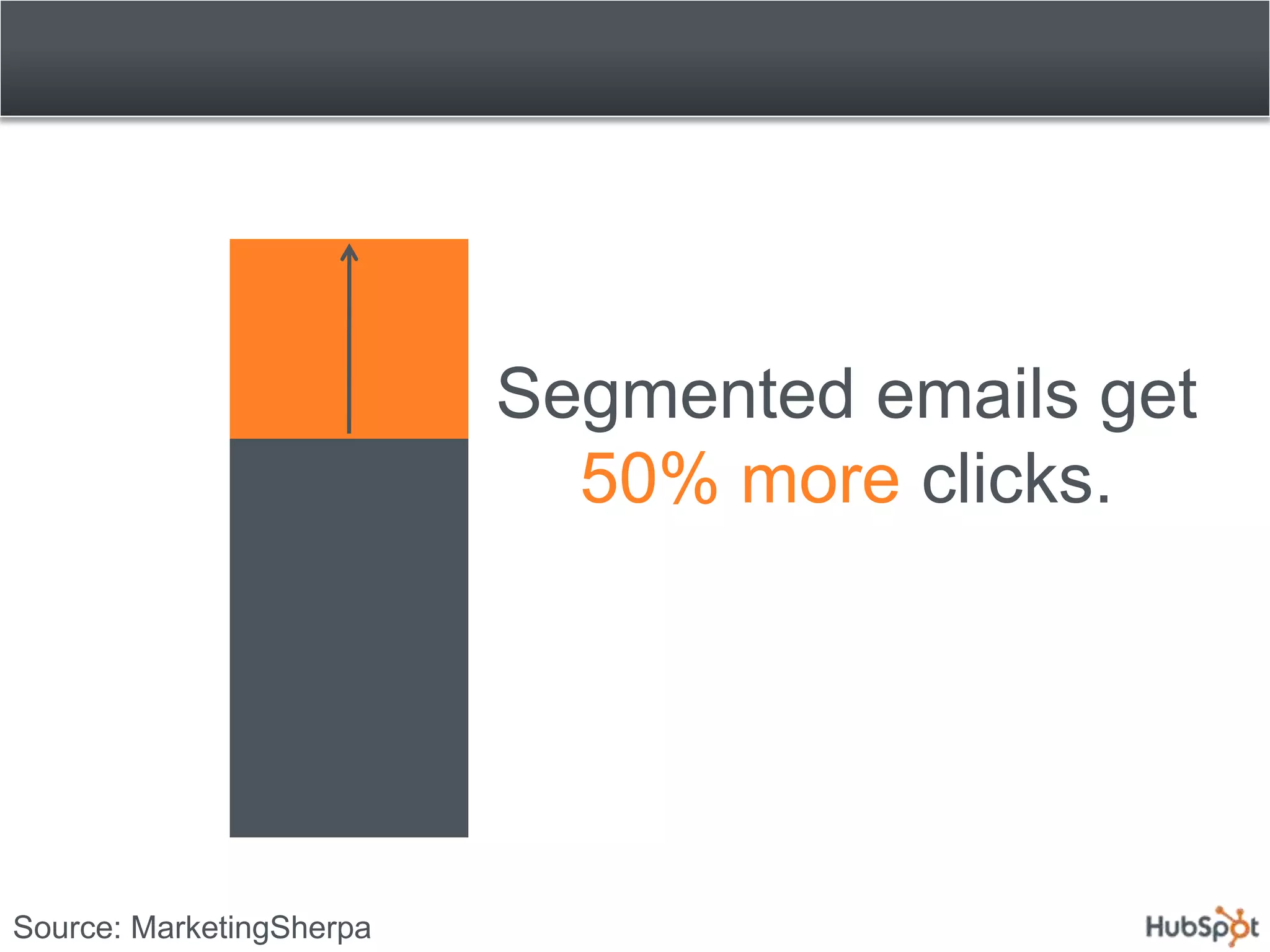 Segmented emails get 50% more clicks.

Source: MarketingSherpa

HubSpot